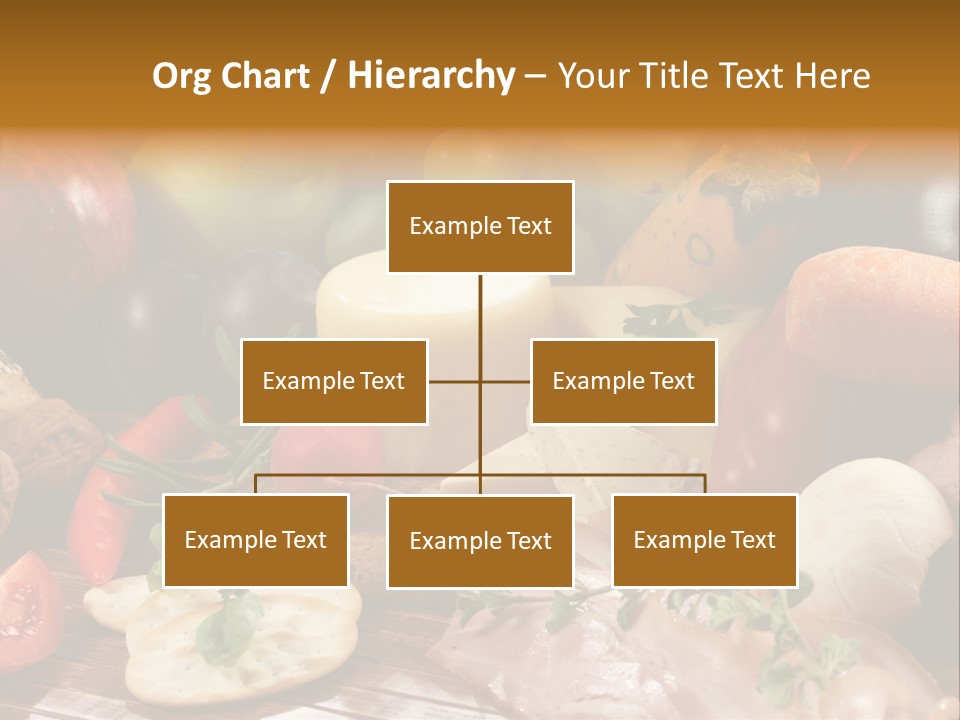 Org Chart / Hierarchy – Your Title Text Here

Example Text

Example Text

Example Text

Example Text

Example Text

Example Text